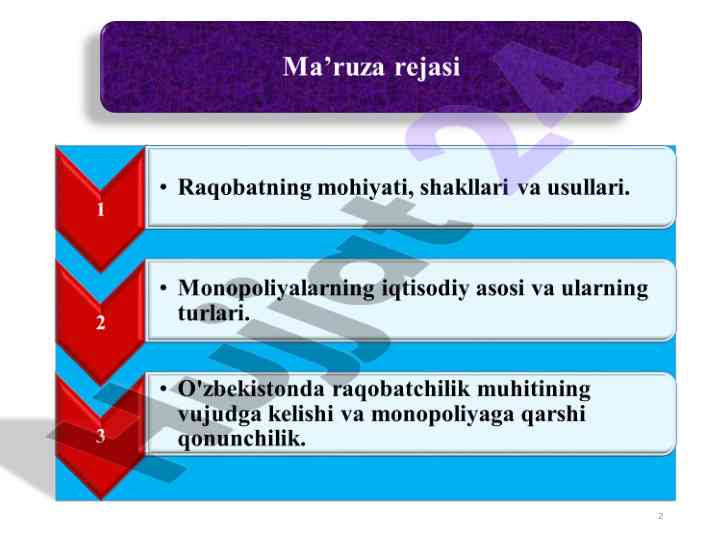 Ma’ruza rejasi

1

• Raqobatning mohiyati, shakllari va usullari.

2

• Monopoliyalarning iqtisodiy asosi va ularning turlari.

3

• O'zbekistonda raqobatchilik muhitining vujudga kelishi va monopoliyaga qarshi qonunchilik.

Hujjat24

2